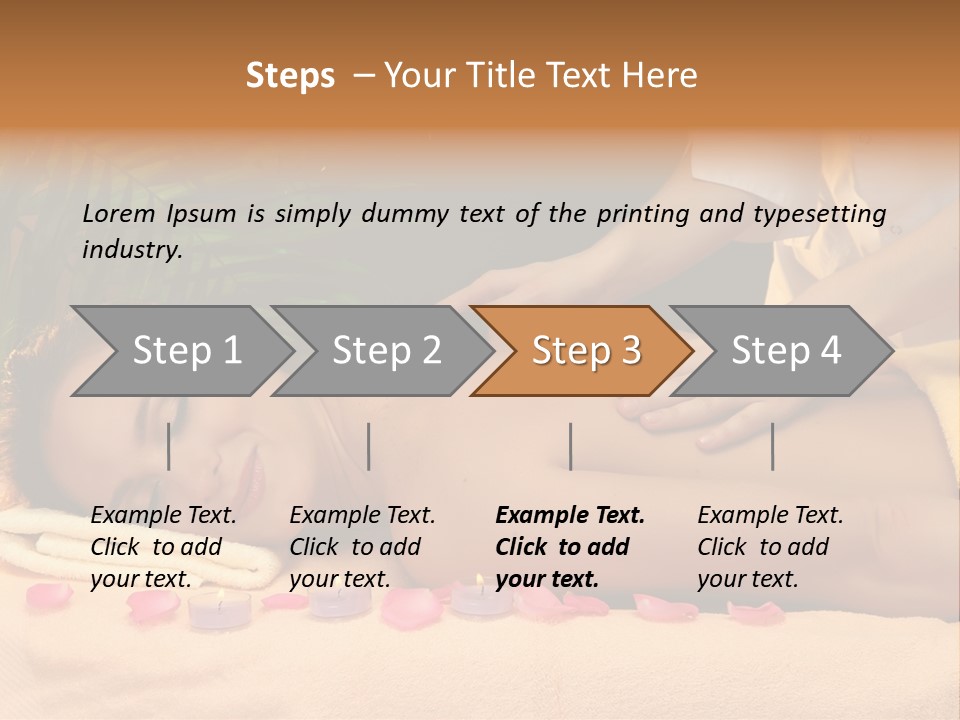 Steps – Your Title Text Here

Lorem Ipsum is simply dummy text of the printing and typesetting industry.

Step 1

Step 2

Step 3

Step 4

Example Text. Click to add your text.

Example Text. Click to add your text.

Example Text. Click to add your text.

Example Text. Click to add your text.